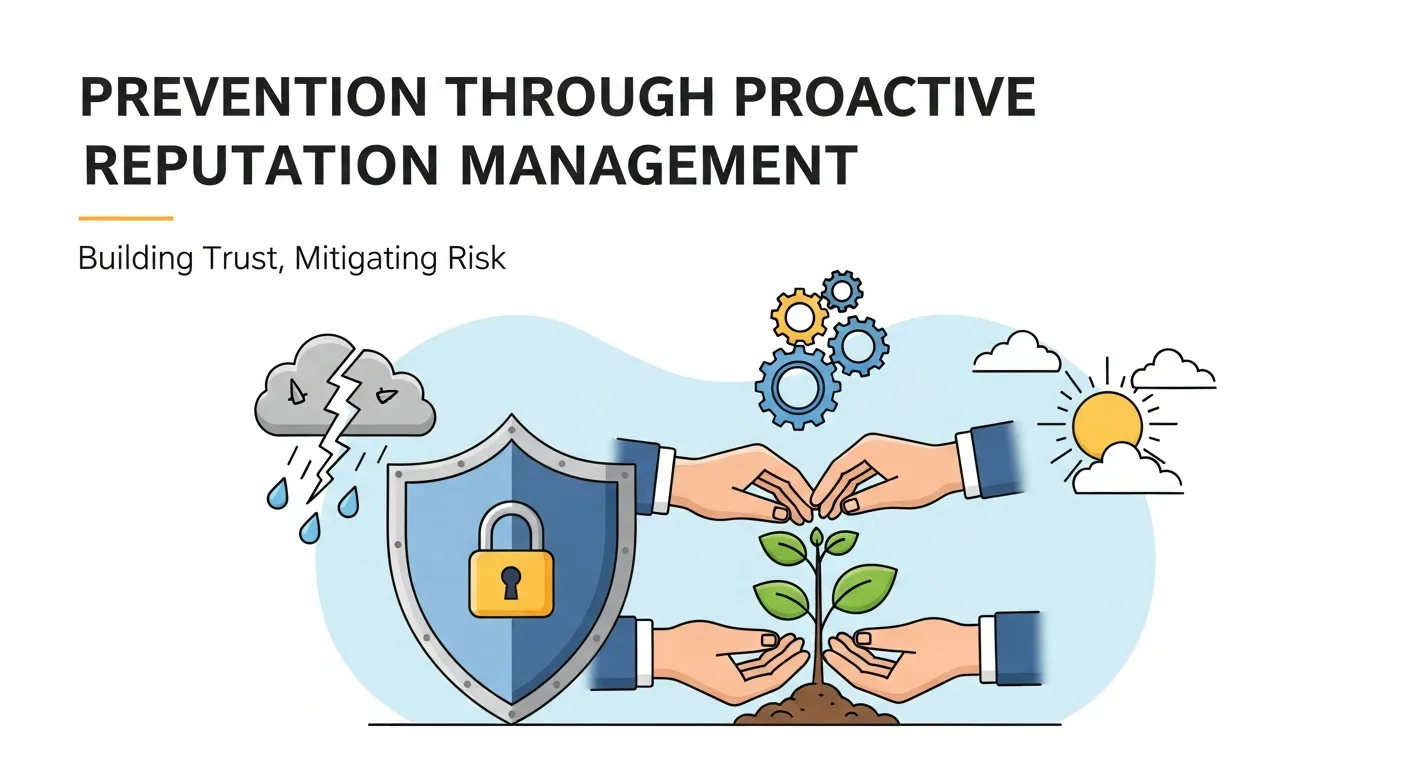 PREVENTION THROUGH PROACTIVE REPUTATION MANAGEMENT

Building Trust, Mitigating Risk